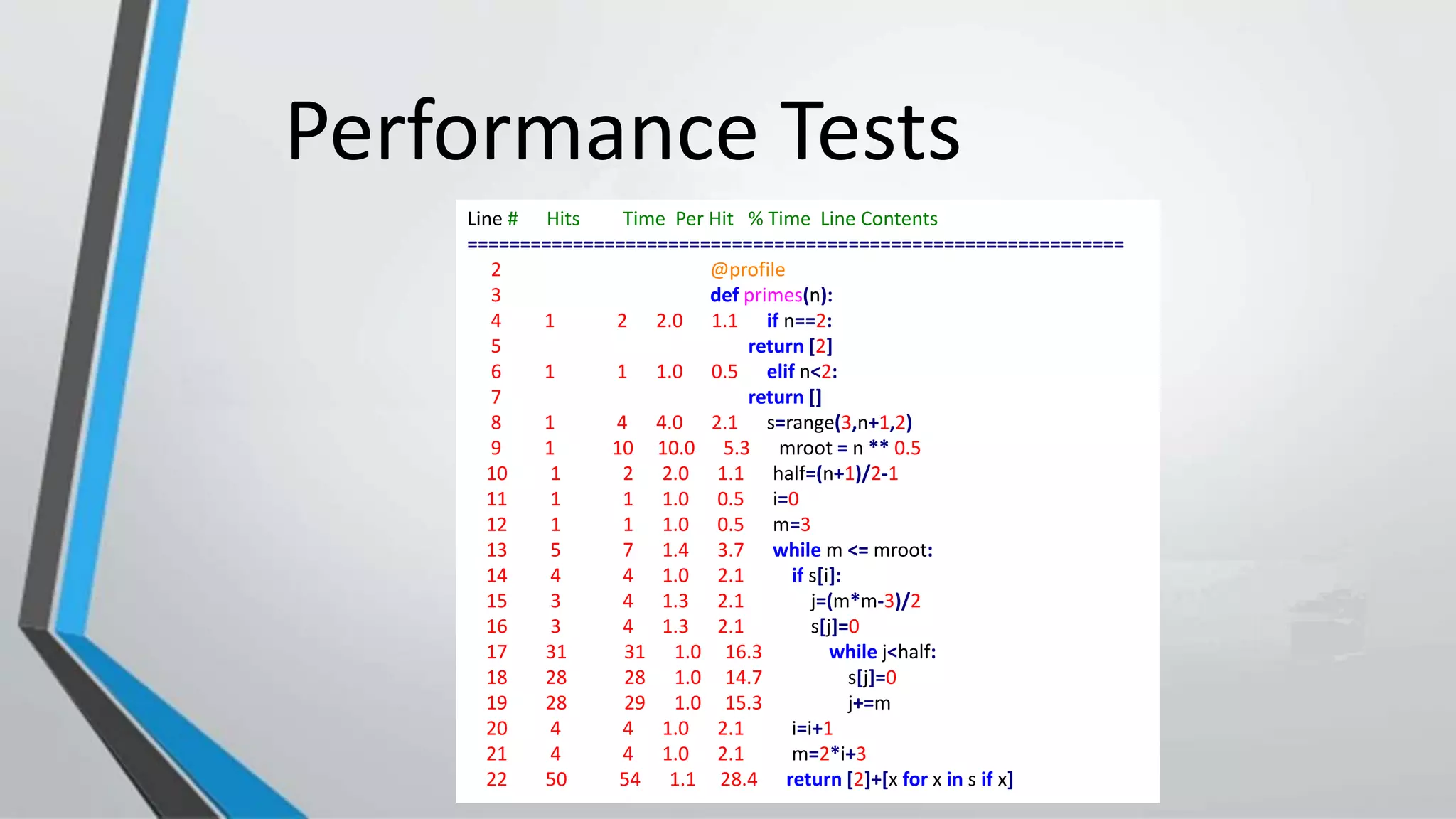 Performance Tests

Line # Hits Time Per Hit % Time Line Contents
==============================================================
2 @profile
3 def primes(n):
4 1 2 2.0 1.1 if n==2:
5 return [2]
6 1 1 1.0 0.5 elif n<2:
7 return []
8 1 4 4.0 2.1 s=range(3,n+1,2)
9 1 10 10.0 5.3 mroot = n ** 0.5
10 1 2 2.0 1.1 half=(n+1)/2-1
11 1 1 1.0 0.5 i=0
12 1 1 1.0 0.5 m=3
13 5 7 1.4 3.7 while m <= mroot:
14 4 4 1.0 2.1 if s[i]:
15 3 4 1.3 2.1 j=(m*m-3)/2
16 3 4 1.3 2.1 s[j]=0
17 31 31 1.0 16.3 while j<half:
18 28 28 1.0 14.7 s[j]=0
19 28 29 1.0 15.3 j+=m
20 4 4 1.0 2.1 i=i+1
21 4 4 1.0 2.1 m=2*i+3
22 50 54 1.1 28.4 return [2]+[x for x in s if x]